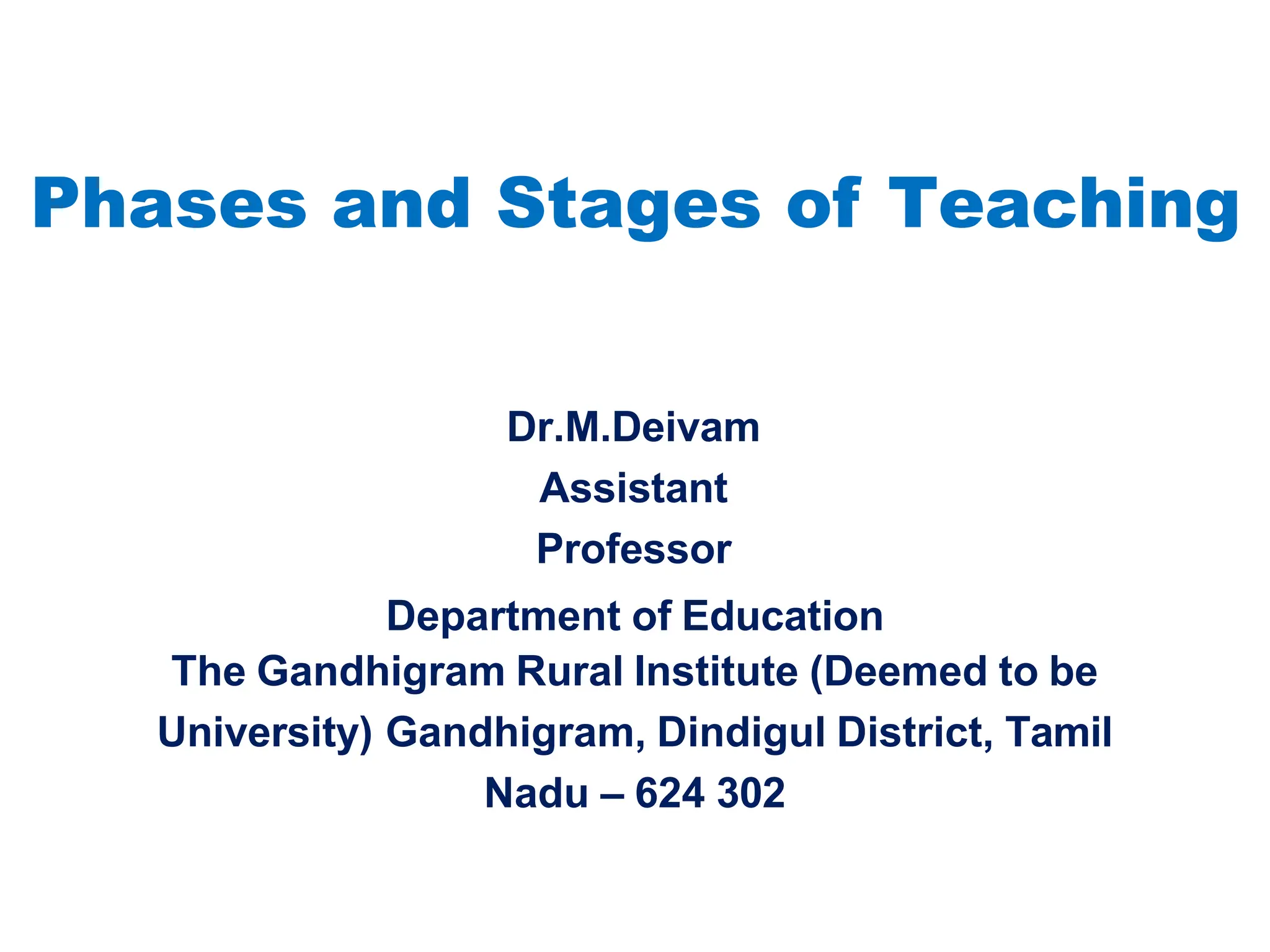 Phases and Stages of Teaching

Dr.M.Deivam
Assistant
Professor
Department of Education
The Gandhigram Rural Institute (Deemed to be University) Gandhigram, Dindigul District, Tamil Nadu – 624 302